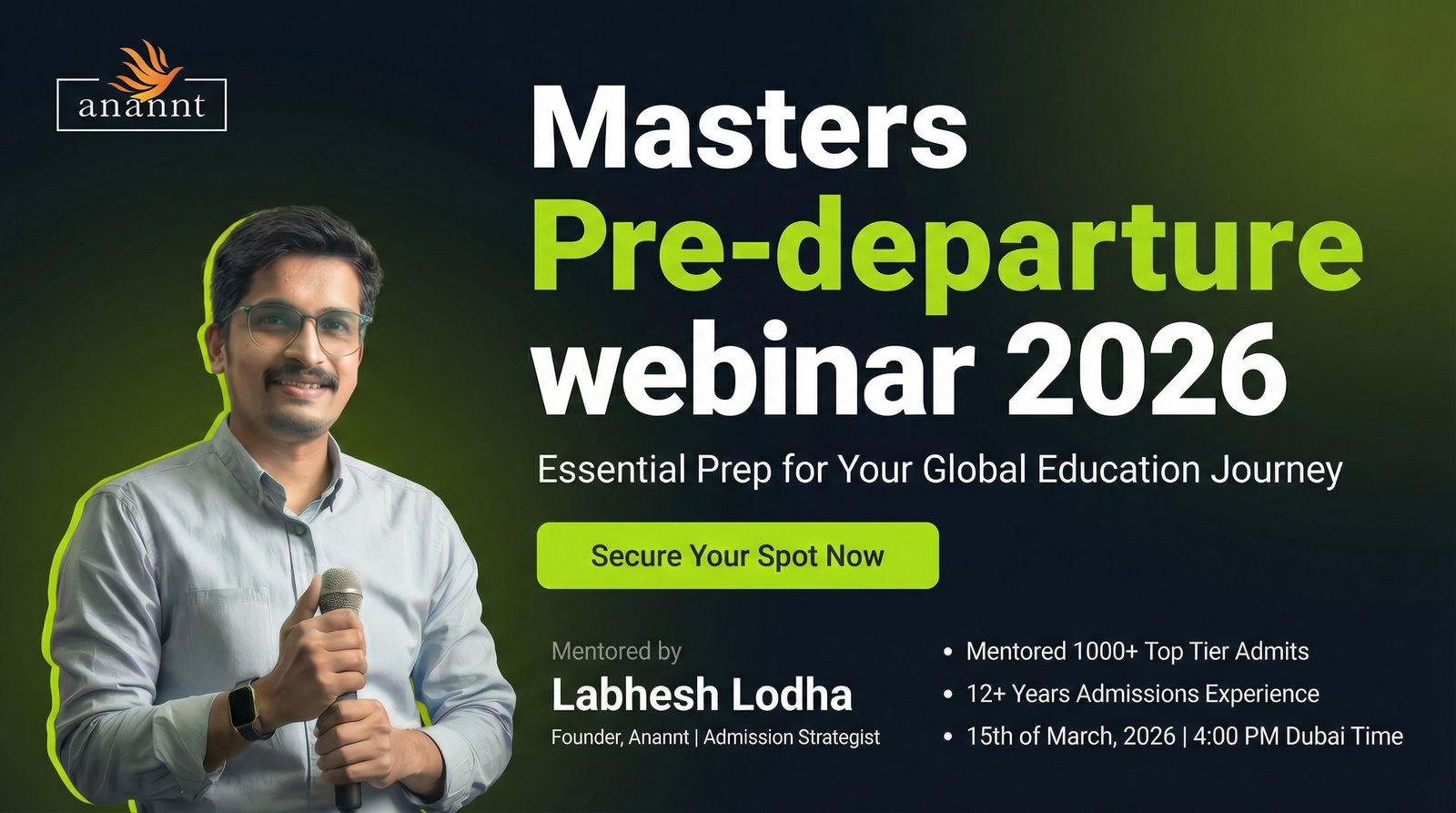 anannt

Masters
Pre-departure
webinar 2026

Essential Prep for Your Global Education Journey

Secure Your Spot Now

Mentored by
Labhesh Lodha
Founder, Anannt | Admission Strategist

• Mentored 1000+ Top Tier Admits
• 12+ Years Admissions Experience
• 15th of March, 2026 | 4:00 PM Dubai Time